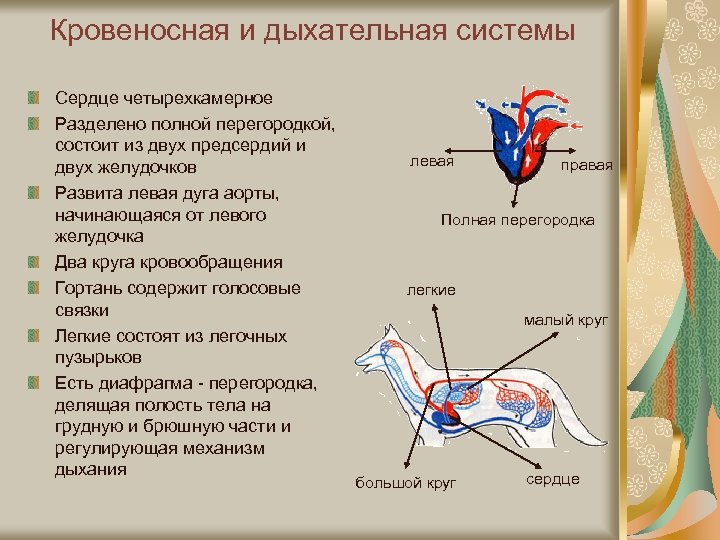 Кровеносная и дыхательная системы

Сердце четырехкамерное

Разделено полной перегородкой, состоит из двух предсердий и двух желудочков

Развита левая дуга аорты, начинающаяся от левого желудочка

Два круга кровообращения

Гортань содержит голосовые связки

Легкие состоят из легочных пузырьков

Есть диафрагма - перегородка, делящая полость тела на грудную и брюшную части и регулирующая механизм дыхания

левая

правая

Полная перегородка

легкие

малый круг

большой круг

сердце